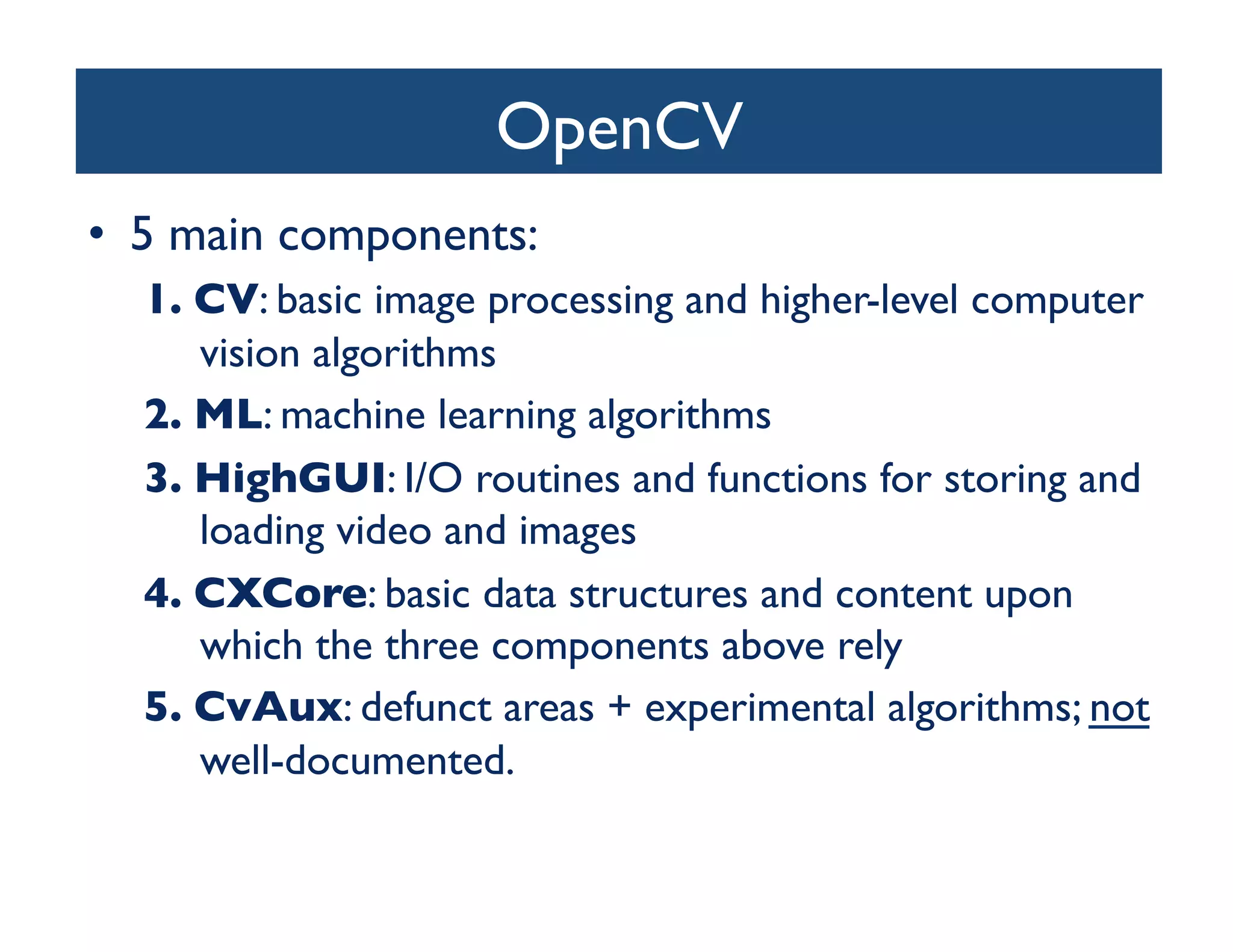 OpenCV

• 5 main components:

1. CV: basic image processing and higher-level computer vision algorithms

2. ML: machine learning algorithms

3. HighGUI: I/O routines and functions for storing and loading video and images

4. CXCore: basic data structures and content upon which the three components above rely

5. CvAux: defunct areas + experimental algorithms; not well-documented.